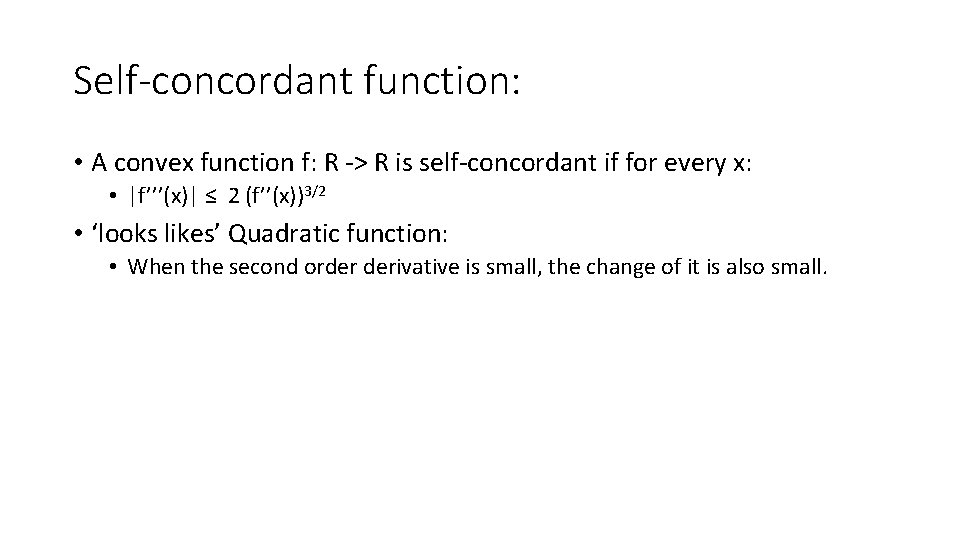 Self-concordant function:

• A convex function f: R -> R is self-concordant if for every x:
  • $|f'''(x)| \leq 2 (f''(x))^{3/2}$
• ‘looks likes’ Quadratic function:
  • When the second order derivative is small, the change of it is also small.